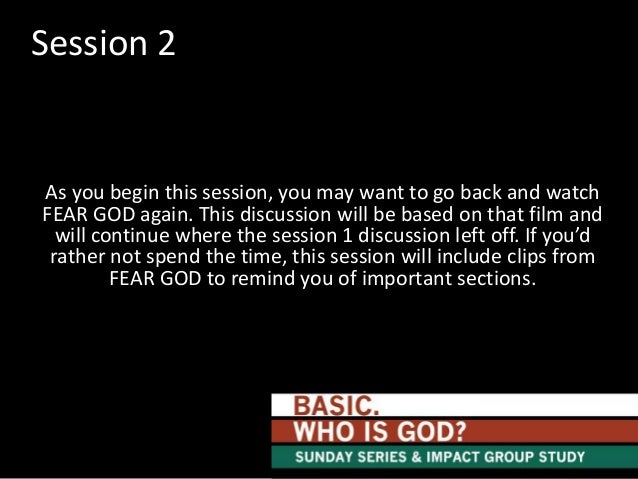 Session 2

As you begin this session, you may want to go back and watch FEAR GOD again. This discussion will be based on that film and will continue where the session 1 discussion left off. If you'd rather not spend the time, this session will include clips from FEAR GOD to remind you of important sections.

BASIC.
WHO IS GOD?
SUNDAY SERIES & IMPACT GROUP STUDY